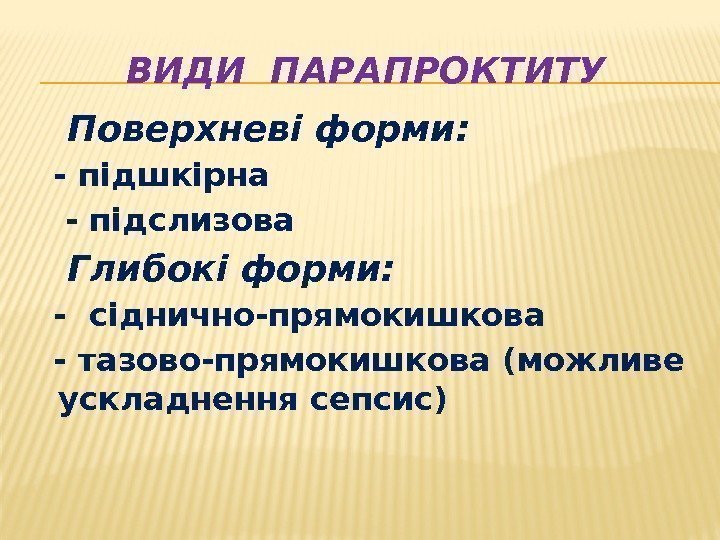 ВИДИ ПАРАПРОКТИТУ

Поверхневі форми:

- підшкірна

- підслизова

Глибокі форми:

- сіднично-прямокишкова

- тазово-прямокишкова (можливе ускладнення сепсис)